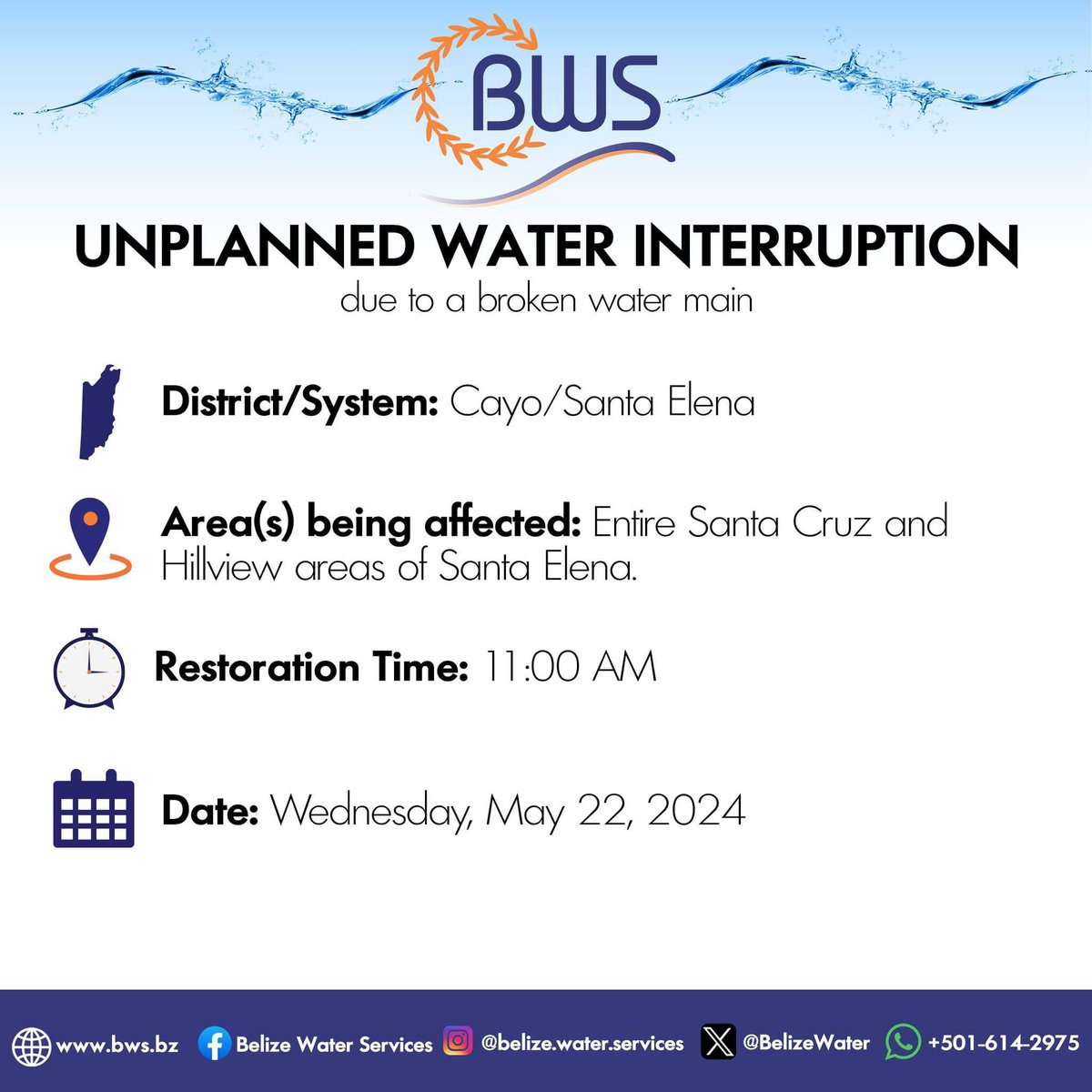 BWS

UNPLANNED WATER INTERRUPTION

due to a broken water main

District/System: Cayo/Santa Elena

Area(s) being affected: Entire Santa Cruz and Hillview areas of Santa Elena.

Restoration Time: 11:00 AM

Date: Wednesday, May 22, 2024

www.bws.bz Belize Water Services @belize.water.services @BelizeWater +501-614-2975